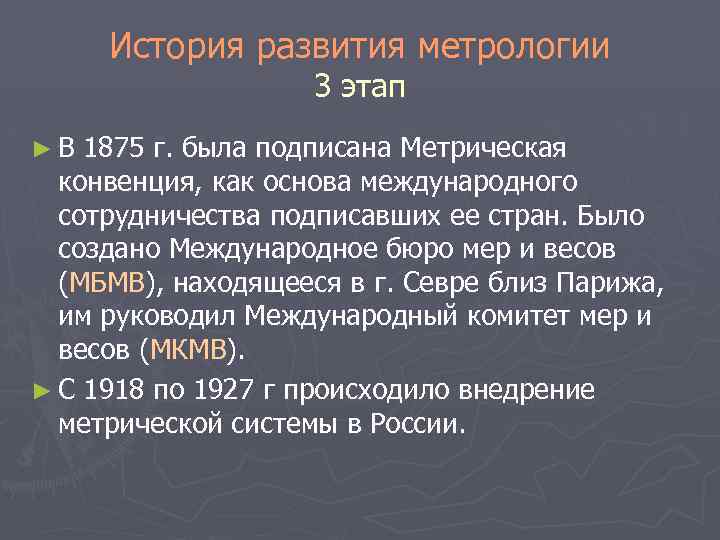 История развития метрологии
3 этап

► В 1875 г. была подписана Метрическая конвенция, как основа международного сотрудничества подписавших ее стран. Было создано Международное бюро мер и весов (МБМВ), находящееся в г. Севре близ Парижа, им руководил Международный комитет мер и весов (МКМВ).

► С 1918 по 1927 г происходило внедрение метрической системы в России.